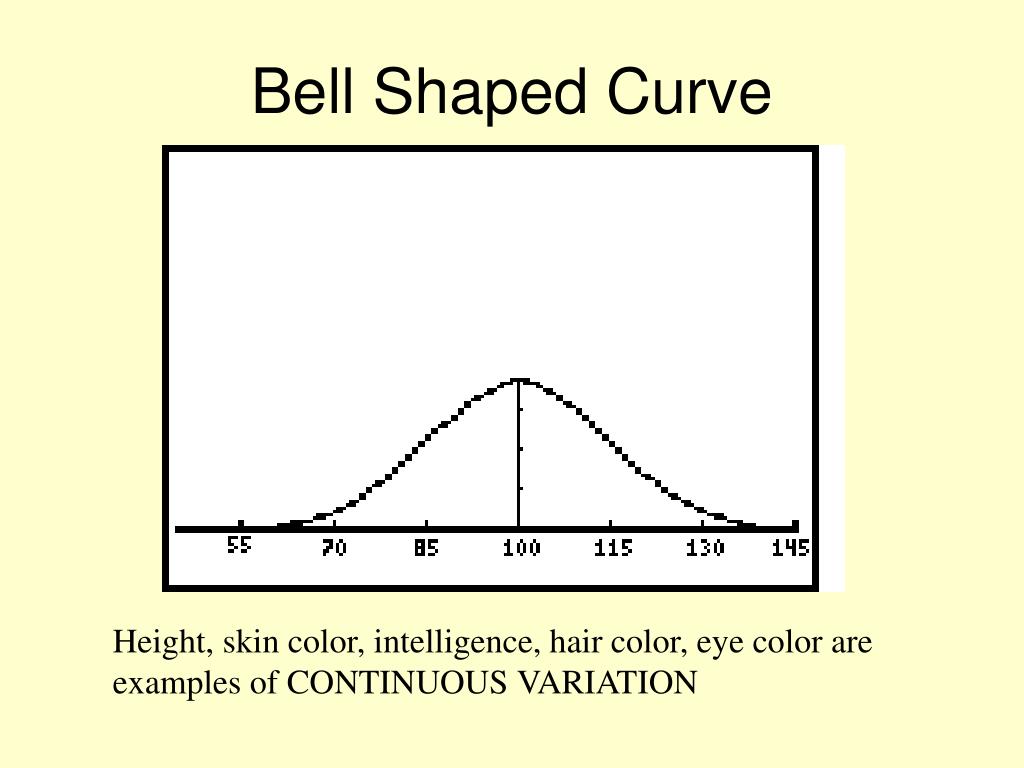 Bell Shaped Curve

55 70 85 100 115 130 145

Height, skin color, intelligence, hair color, eye color are examples of CONTINUOUS VARIATION